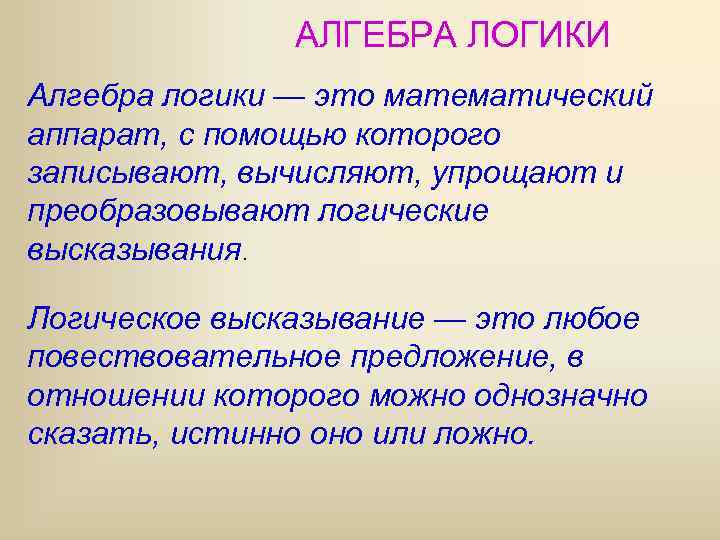 АЛГЕБРА ЛОГИКИ

Алгебра логики — это математический аппарат, с помощью которого записывают, вычисляют, упрощают и преобразовывают логические высказывания.

Логическое высказывание — это любое повествовательное предложение, в отношении которого можно однозначно сказать, истинно оно или ложно.